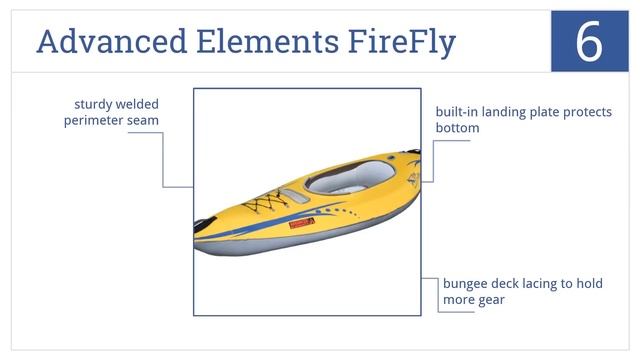 Advanced Elements FireFly

6

sturdy welded perimeter seam

built-in landing plate protects bottom

bungee deck lacing to hold more gear